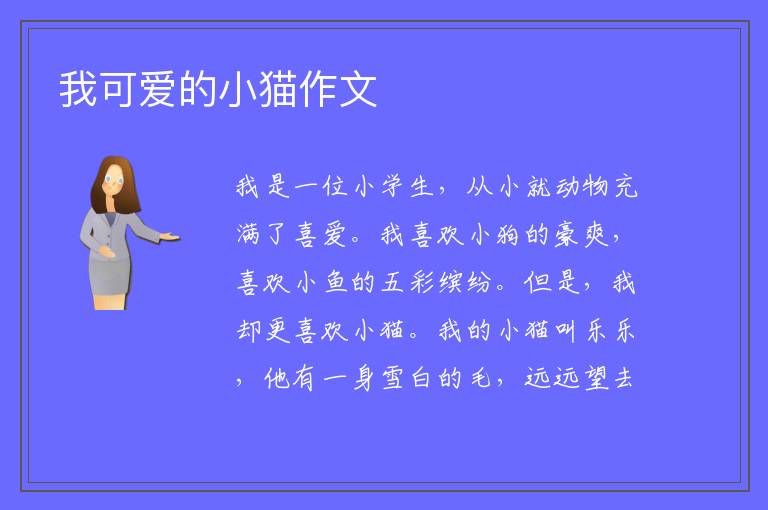 我可爱的小猫作文

我是一位小学生，从小就动物充满了喜爱。我喜欢小狗的豪爽，喜欢小鱼的五彩缤纷。但是，我却更喜欢小猫。我的小猫叫乐乐，他有一身雪白的毛，远远望去